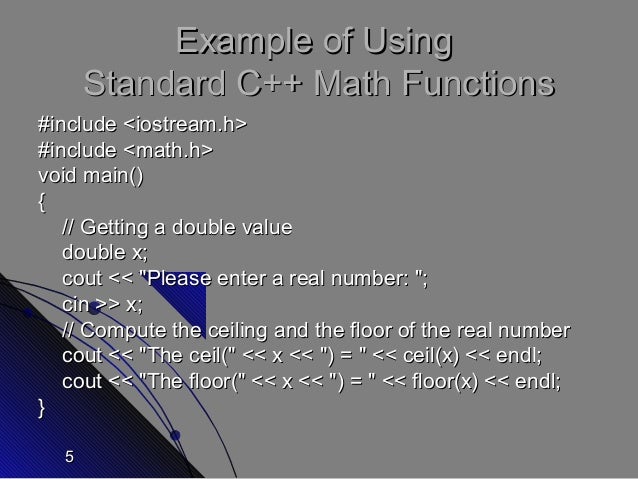 Example of Using
Standard C++ Math Functions

#include <iostream.h>
#include <math.h>
void main()
{
// Getting a double value
double x;
cout << "Please enter a real number: ";
cin >> x;
// Compute the ceiling and the floor of the real number
cout << "The ceil(" << x << ") = " << ceil(x) << endl;
cout << "The floor(" << x << ") = " << floor(x) << endl;
}

5